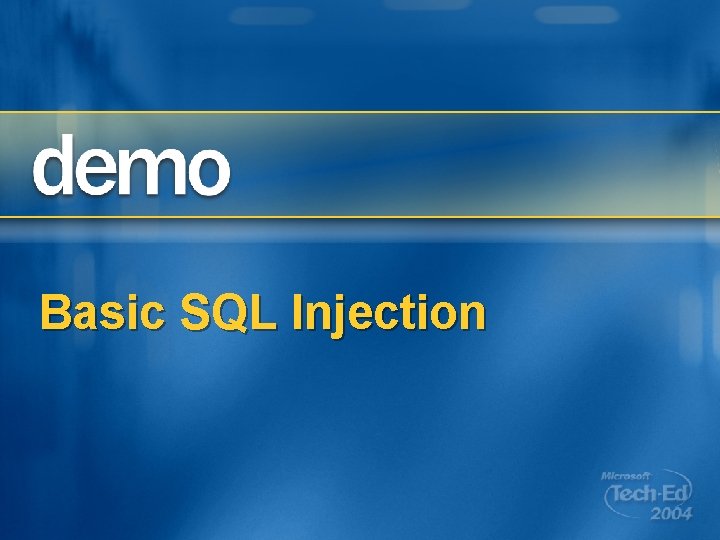 demo

Basic SQL Injection

Microsoft Tech·Ed 2004